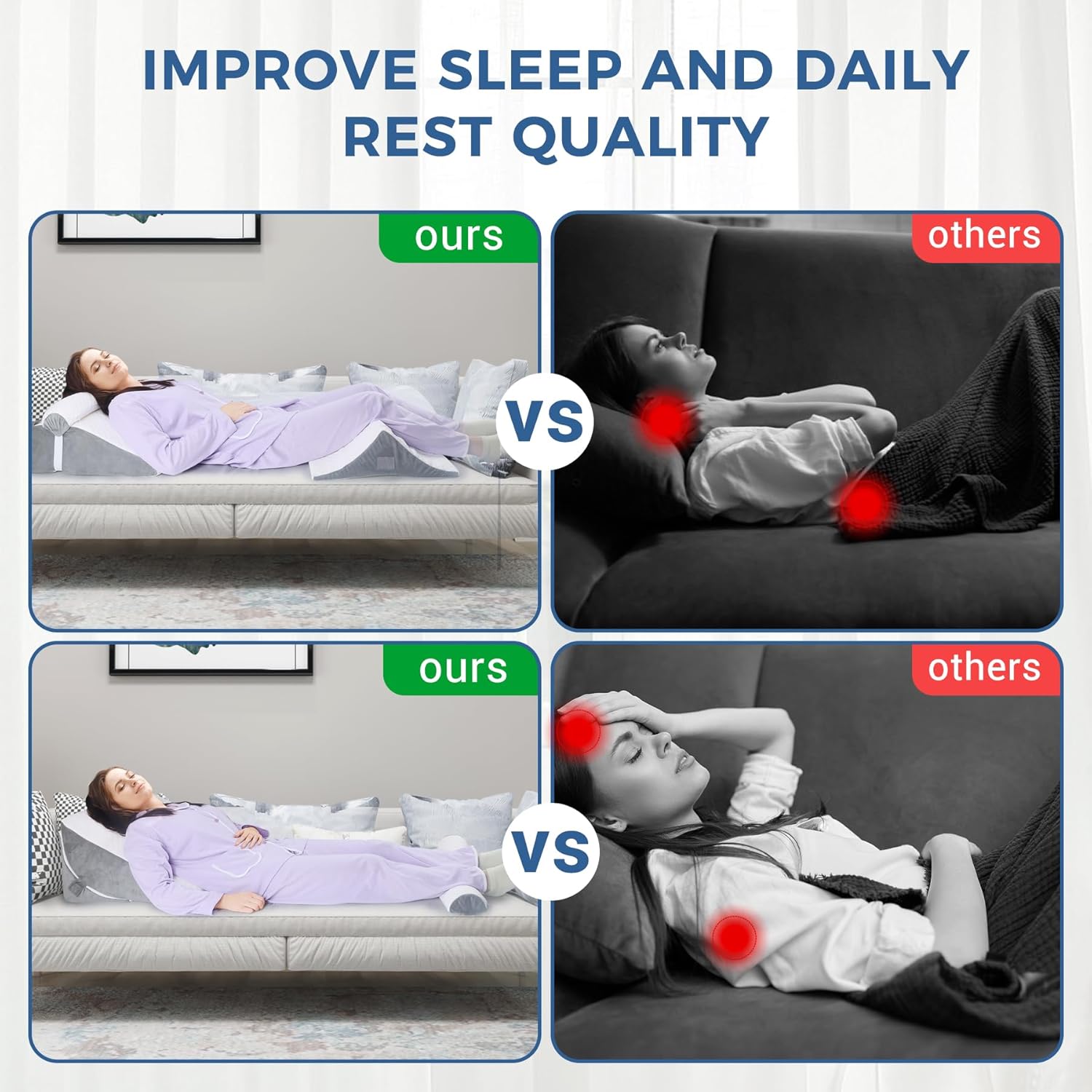 IMPROVE SLEEP AND DAILY REST QUALITY

ours

VS

others

ours

VS

others